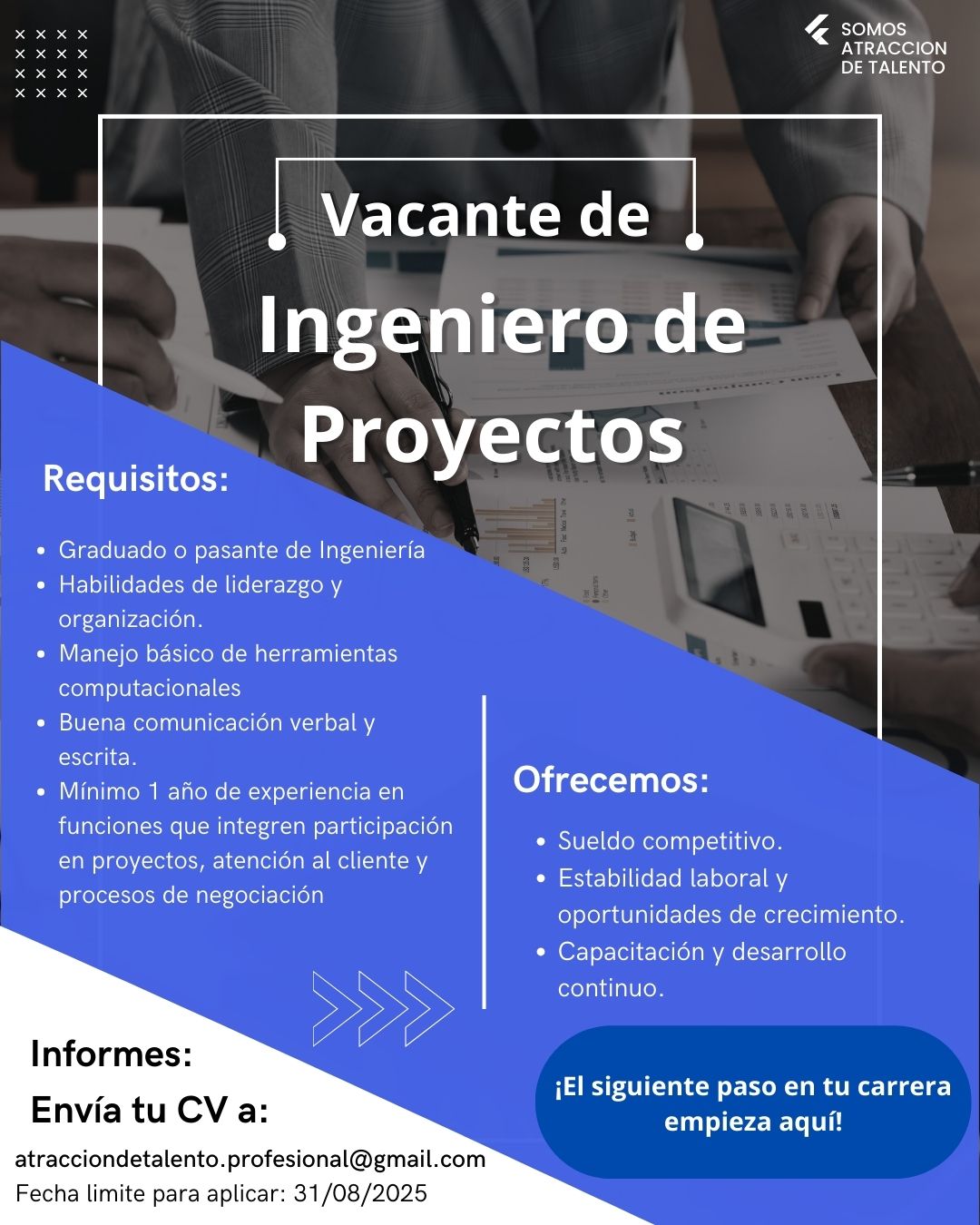 SOMOS
ATRACCION
DE TALENTO

Vacante de

Ingeniero de Proyectos

Requisitos:

- Graduado o pasante de Ingeniería
- Habilidades de liderazgo y organización.
- Manejo básico de herramientas computacionales
- Buena comunicación verbal y escrita.
- Mínimo 1 año de experiencia en funciones que integren participación en proyectos, atención al cliente y procesos de negociación

Ofrecemos:

- Sueldo competitivo.
- Estabilidad laboral y oportunidades de crecimiento.
- Capacitación y desarrollo continuo.

Informes:
Envía tu CV a:
atracciondetalento.profesional@gmail.com
Fecha limite para aplicar: 31/08/2025

¡El siguiente paso en tu carrera empieza aquí!